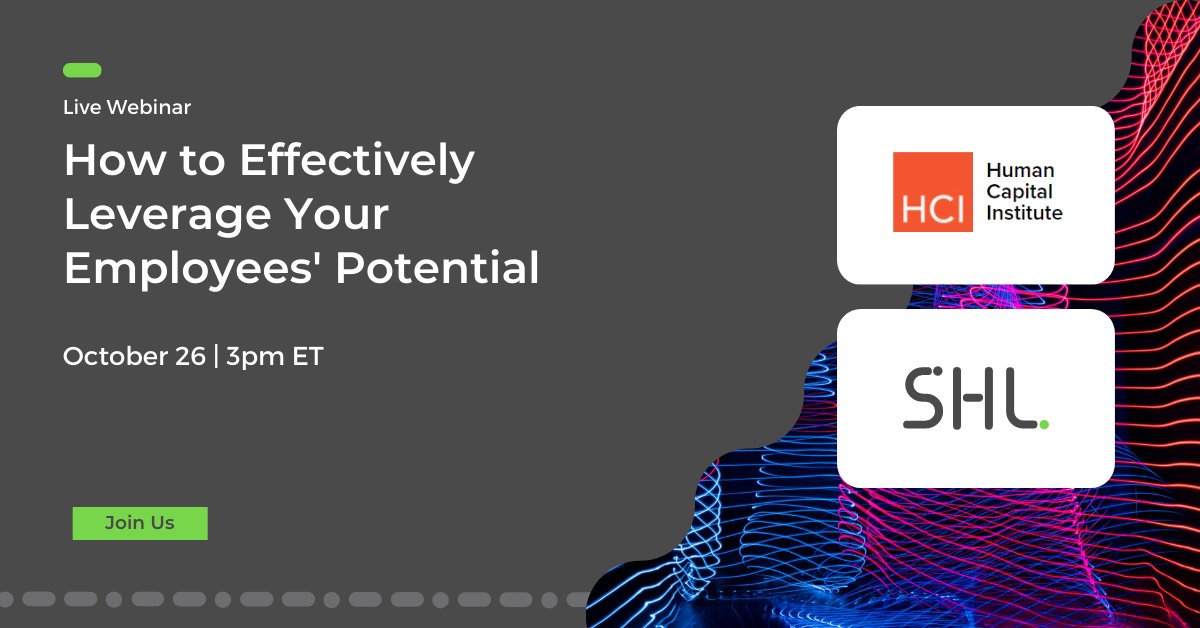 Live Webinar

How to Effectively Leverage Your Employees' Potential

October 26 | 3pm ET

Join Us

HCI Human Capital Institute

SHL.